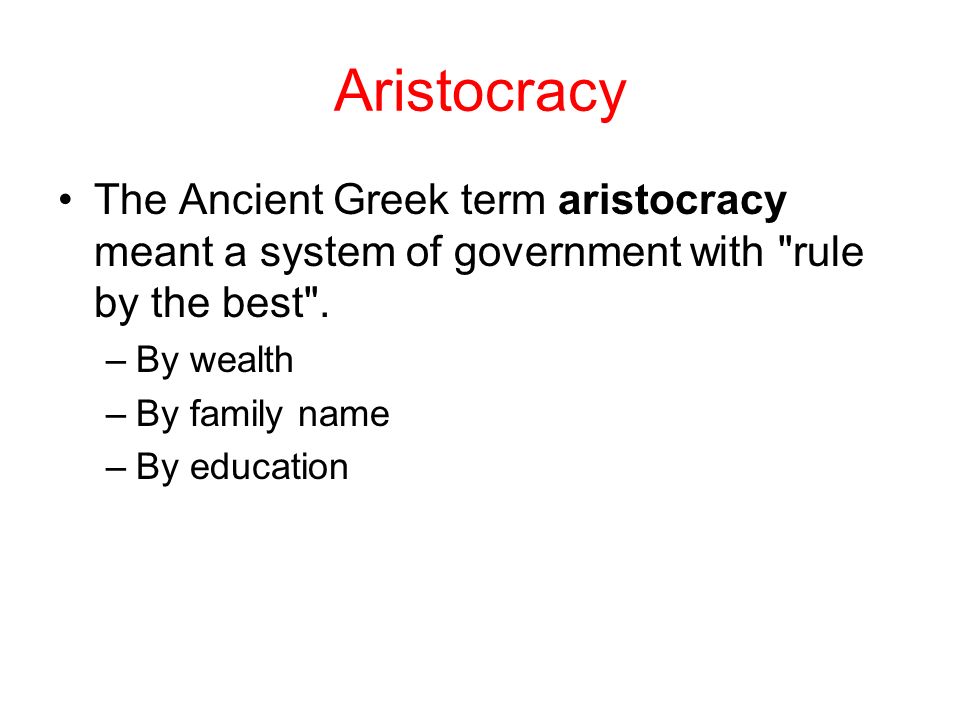 Aristocracy

• The Ancient Greek term **aristocracy** meant a system of government with "rule by the best".
– By wealth
– By family name
– By education